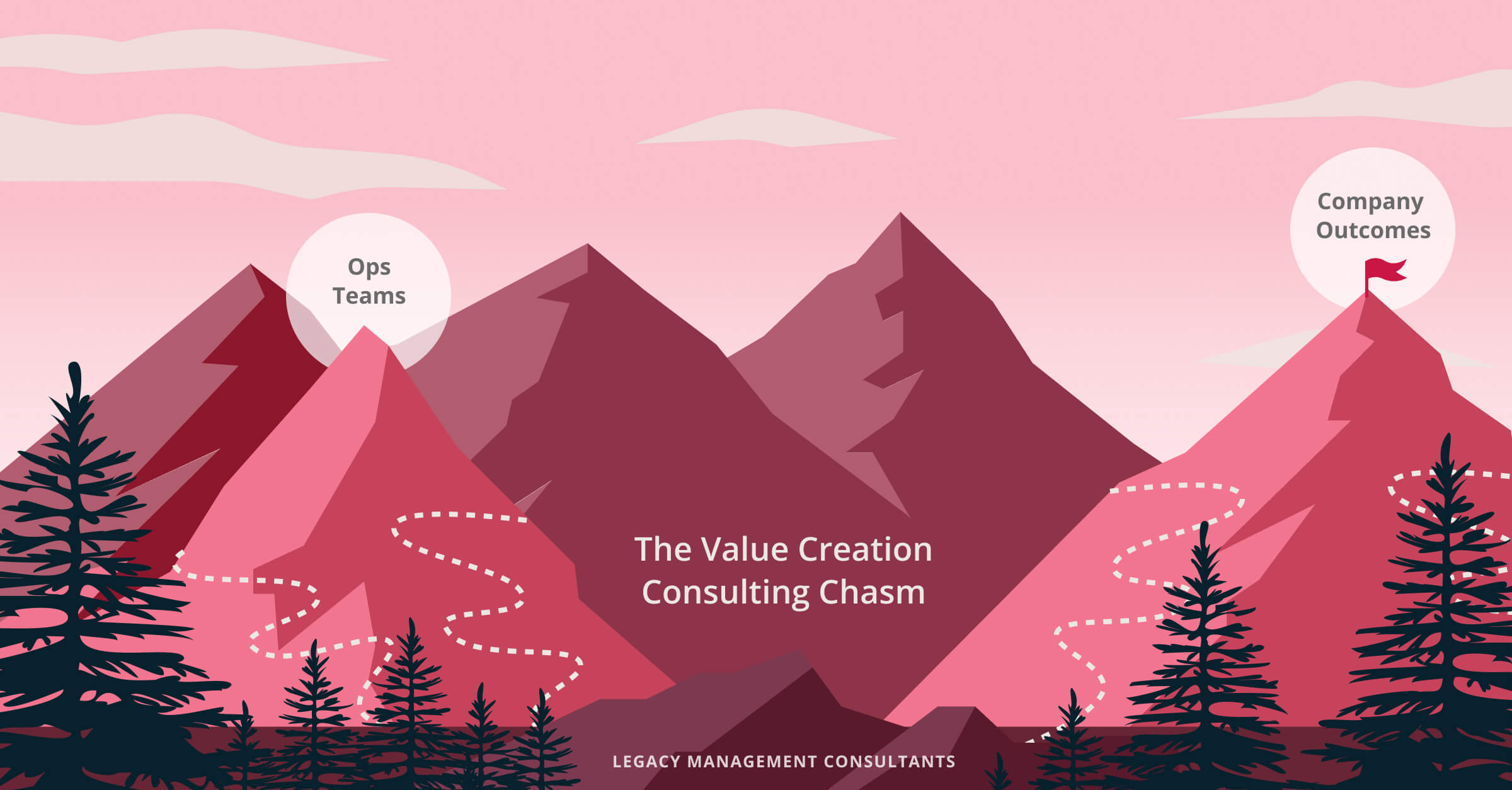 Ops Teams

Company Outcomes

The Value Creation Consulting Chasm

LEGACY MANAGEMENT CONSULTANTS